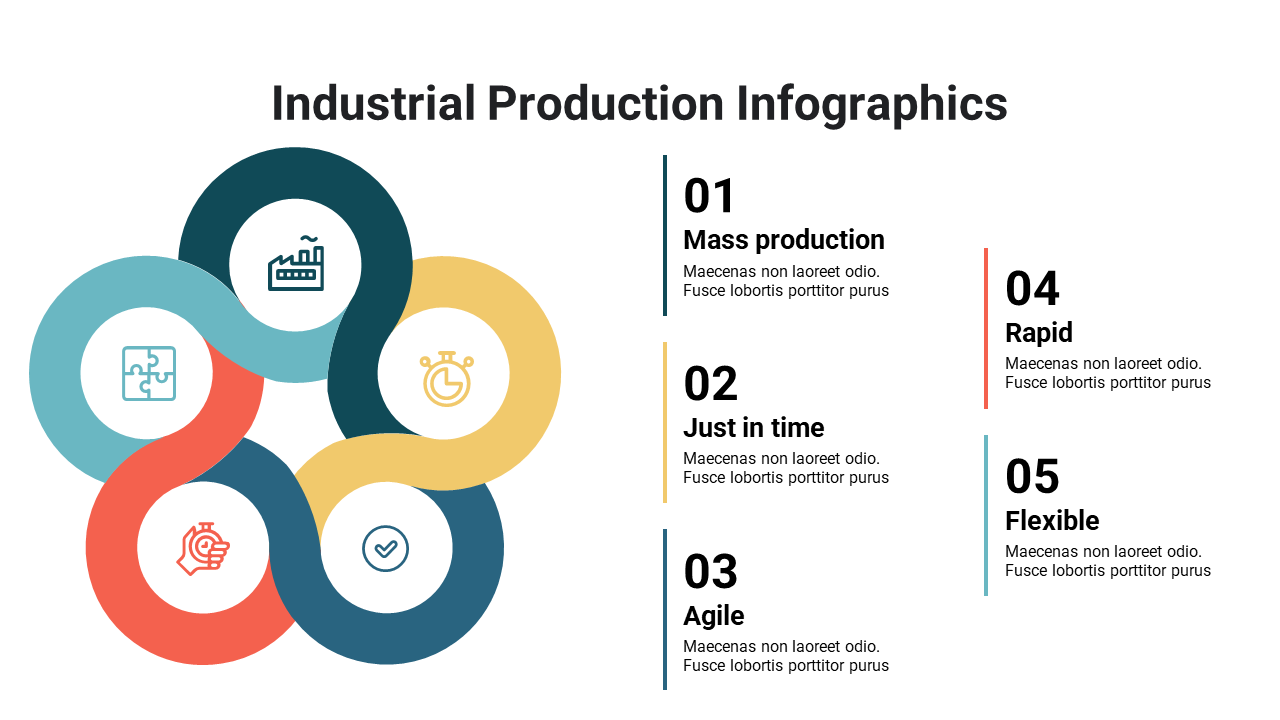 Industrial Production Infographics

01
Mass production
Maecenas non laoreet odio. Fusce lobortis porttitor purus

02
Just in time
Maecenas non laoreet odio. Fusce lobortis porttitor purus

03
Agile
Maecenas non laoreet odio. Fusce lobortis porttitor purus

04
Rapid
Maecenas non laoreet odio. Fusce lobortis porttitor purus

05
Flexible
Maecenas non laoreet odio. Fusce lobortis porttitor purus